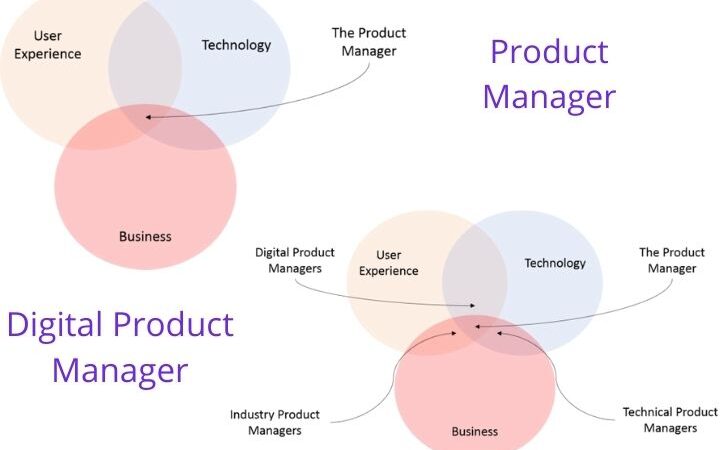 User Experience

Technology

The Product Manager

Product Manager

Business

Digital Product Managers

User Experience

Technology

The Product Manager

Digital Product Manager

Industry Product Managers

Business

Technical Product Managers